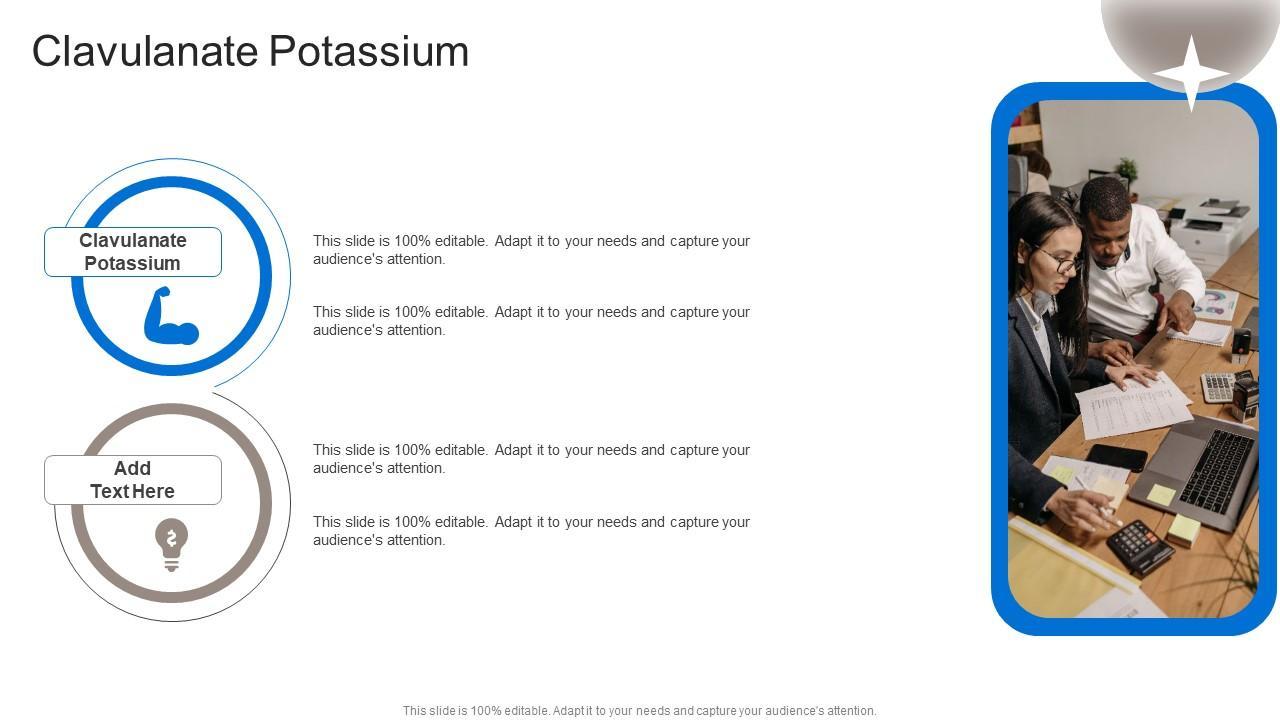 Clavulanate Potassium

Clavulanate Potassium

This slide is 100% editable. Adapt it to your needs and capture your audience's attention.

This slide is 100% editable. Adapt it to your needs and capture your audience's attention.

Add Text Here

This slide is 100% editable. Adapt it to your needs and capture your audience's attention.

This slide is 100% editable. Adapt it to your needs and capture your audience's attention.

This slide is 100% editable. Adapt it to your needs and capture your audience's attention.